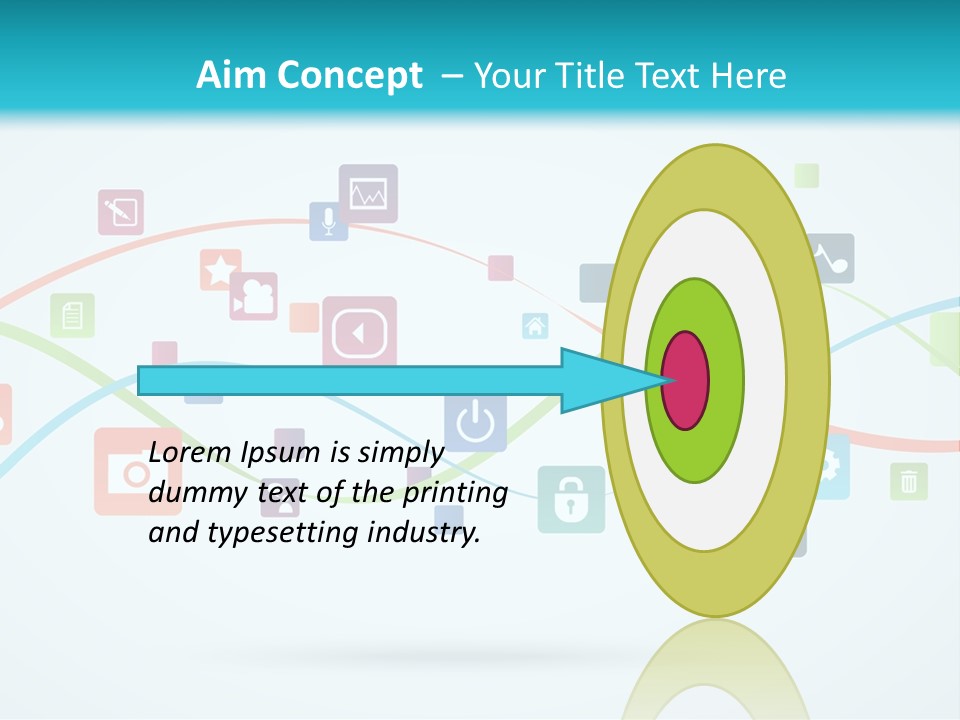 Aim Concept – Your Title Text Here

Lorem Ipsum is simply dummy text of the printing and typesetting industry.